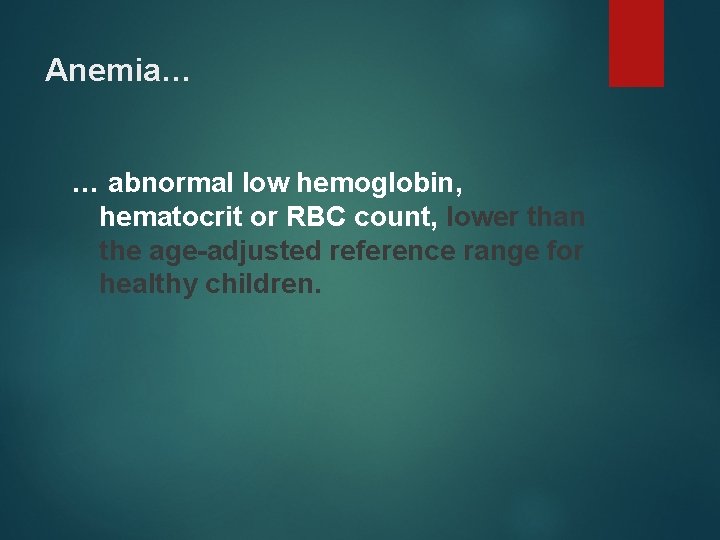 Anemia…

… abnormal low hemoglobin, hematocrit or RBC count, lower than the age-adjusted reference range for healthy children.